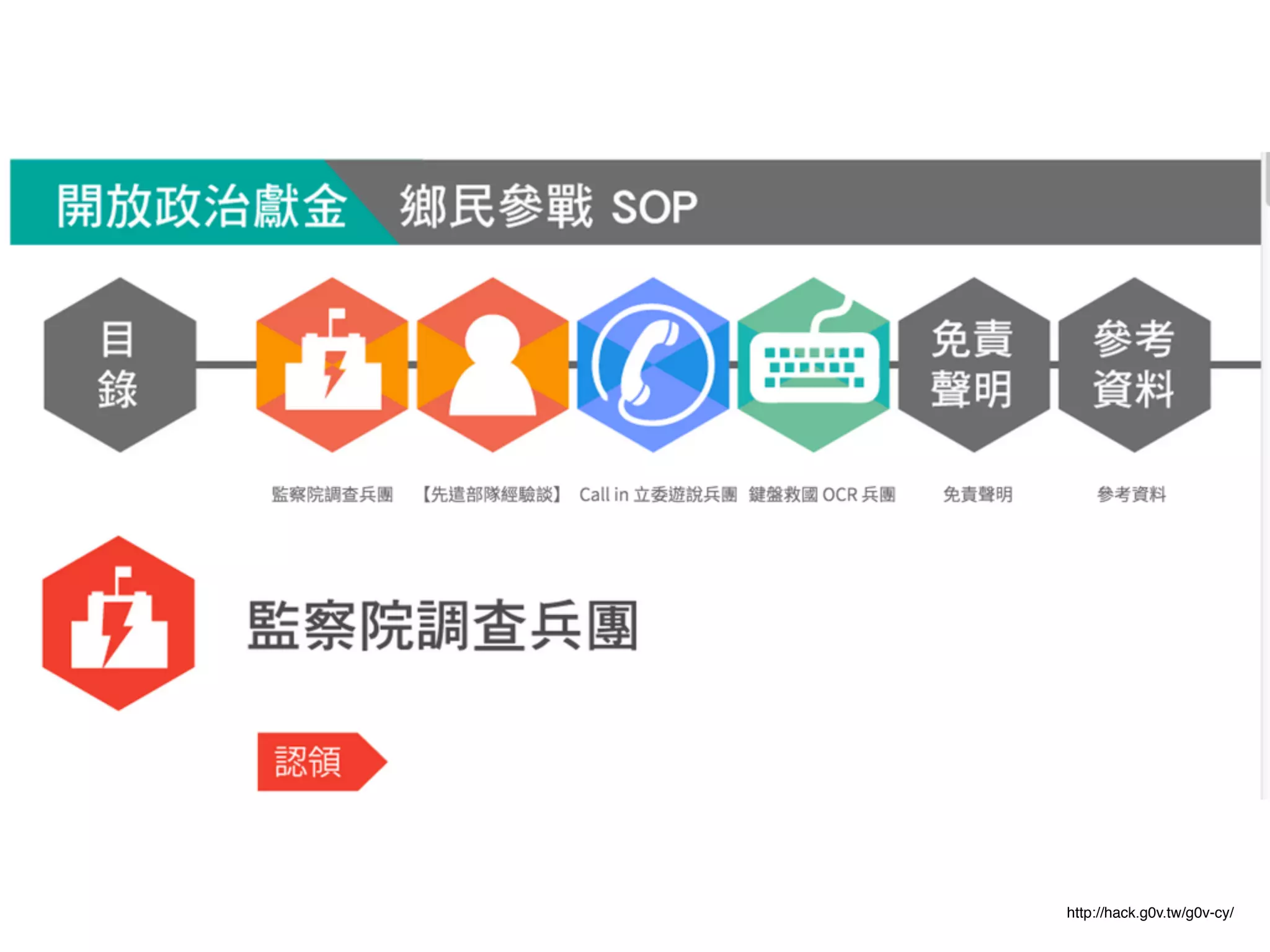 開放政治獻金 鄉民參戰 SOP

目錄

免責聲明

參考資料

監察院調查兵團 【先遣部隊經驗談】 Call in 立委遊說兵團 鍵盤救國 OCR 兵團 免責聲明 參考資料

監察院調查兵團

認領

http://hack.g0v.tw/g0v-cy/